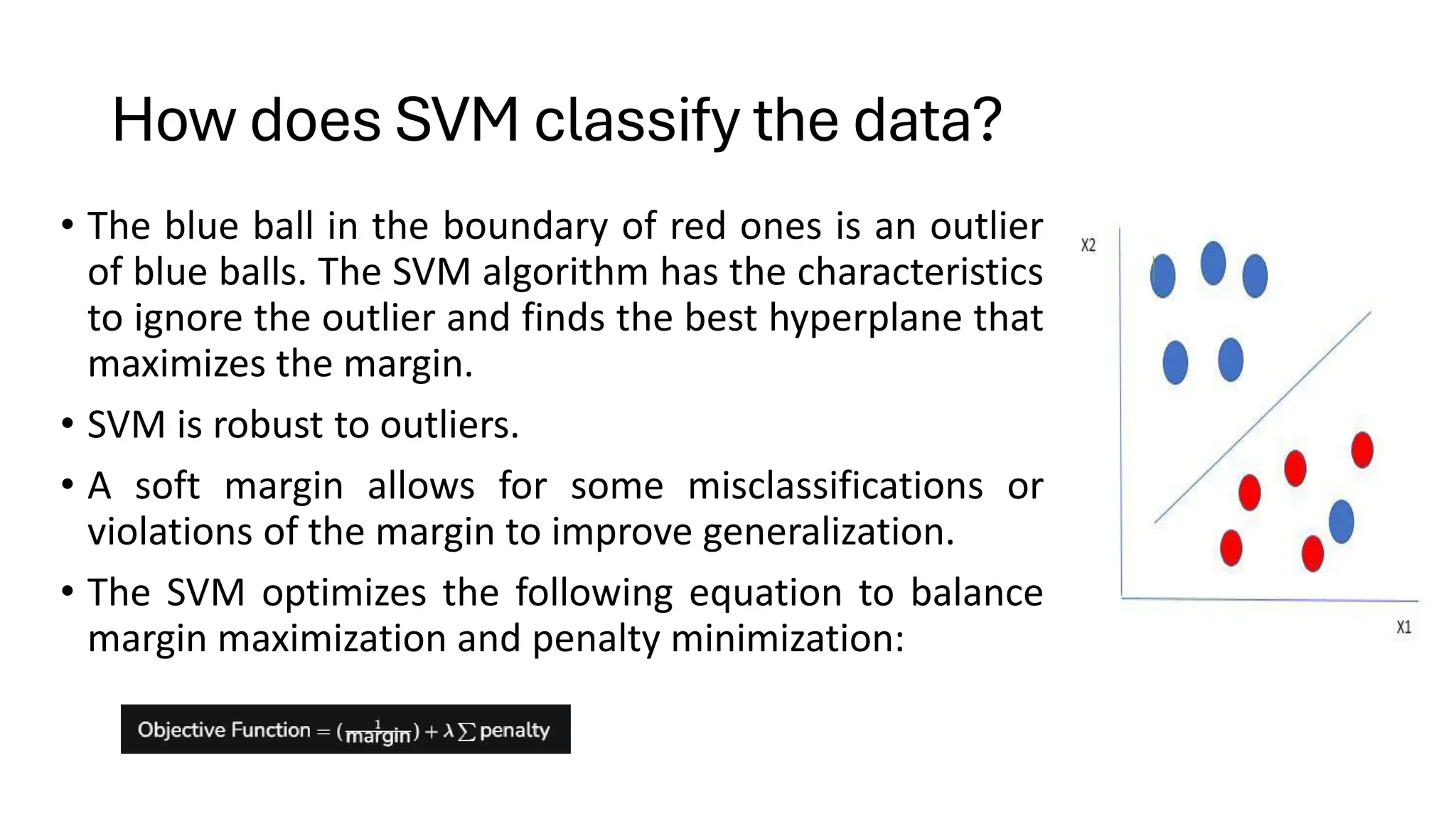 How does SVM classify the data?

• The blue ball in the boundary of red ones is an outlier of blue balls. The SVM algorithm has the characteristics to ignore the outlier and finds the best hyperplane that maximizes the margin.

• SVM is robust to outliers.

• A soft margin allows for some misclassifications or violations of the margin to improve generalization.

• The SVM optimizes the following equation to balance margin maximization and penalty minimization:

Objective Function $= (\frac{1}{\text{margin}}) + \lambda \sum \text{penalty}$

X2

X1